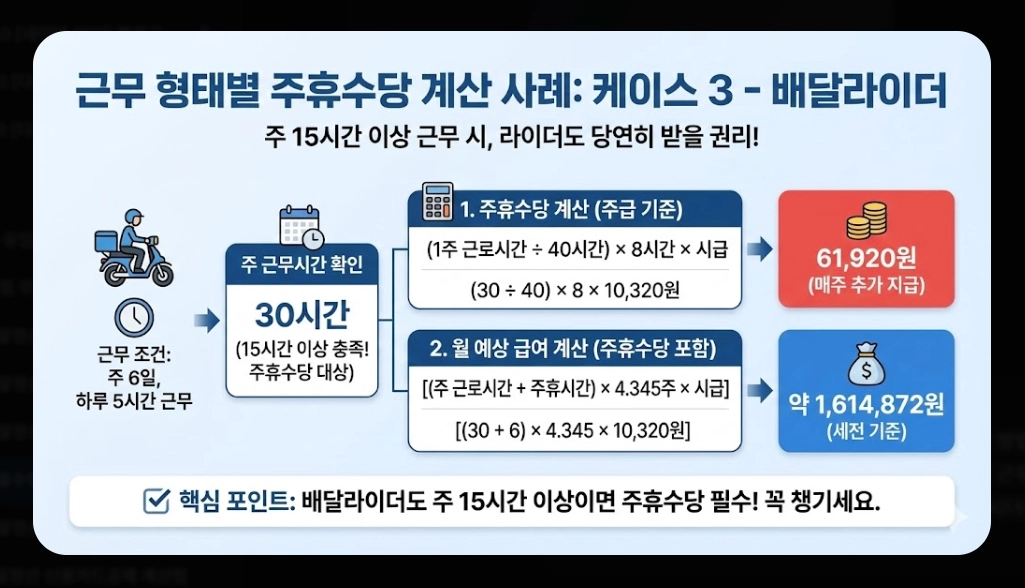 근무 형태별 주휴수당 계산 사례: 케이스 3 - 배달라이더

주 15시간 이상 근무 시, 라이더도 당연히 받을 권리!

근무 조건:
주 6일,
하루 5시간 근무

주 근무시간 확인

30시간

(15시간 이상 충족!
주휴수당 대상)

1. 주휴수당 계산 (주급 기준)

(1주 근로시간 ÷ 40시간) × 8시간 × 시급

(30 ÷ 40) × 8 × 10,320원

61,920원
(매주 추가 지급)

2. 월 예상 급여 계산 (주휴수당 포함)

[(주 근로시간 + 주휴시간) × 4.345주 × 시급]

[(30 + 6) × 4.345 × 10,320원]

약 1,614,872원
(세전 기준)

핵심 포인트: 배달라이더도 주 15시간 이상이면 주휴수당 필수! 꼭 챙기세요.